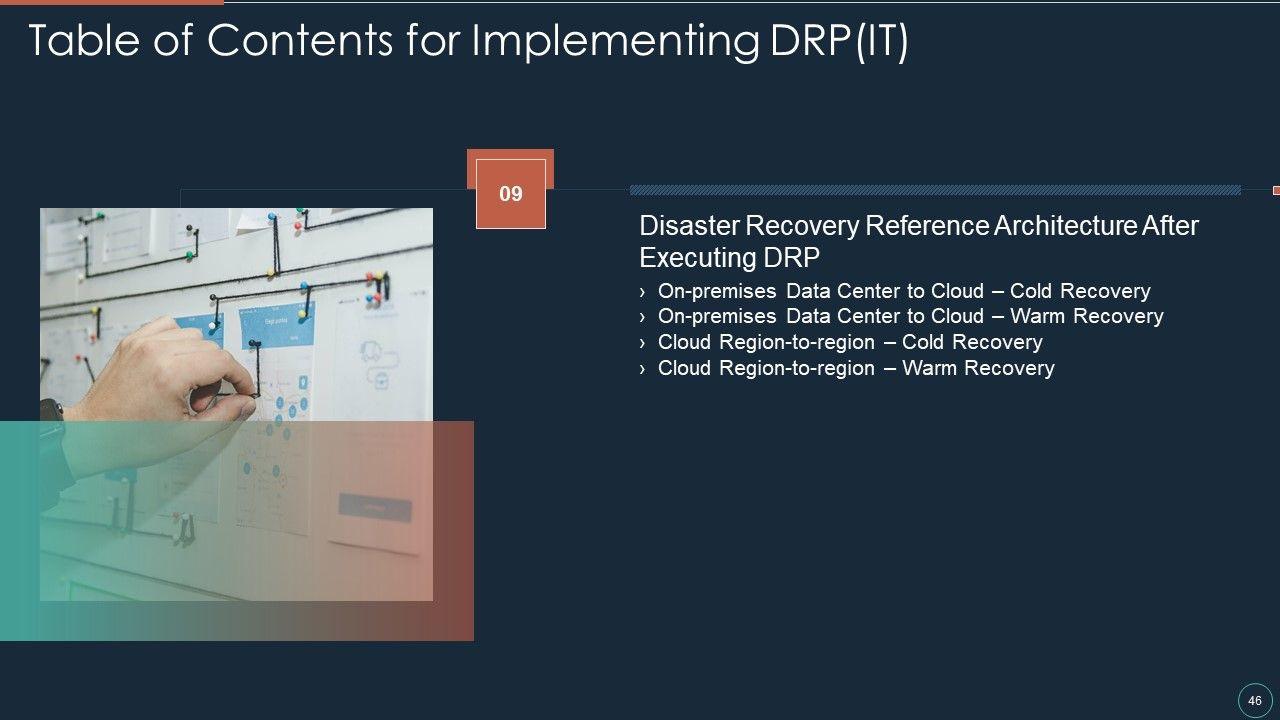 Table of Contents for Implementing DRP(IT)

09

Disaster Recovery Reference Architecture After Executing DRP

› On-premises Data Center to Cloud – Cold Recovery
› On-premises Data Center to Cloud – Warm Recovery
› Cloud Region-to-region – Cold Recovery
› Cloud Region-to-region – Warm Recovery

46